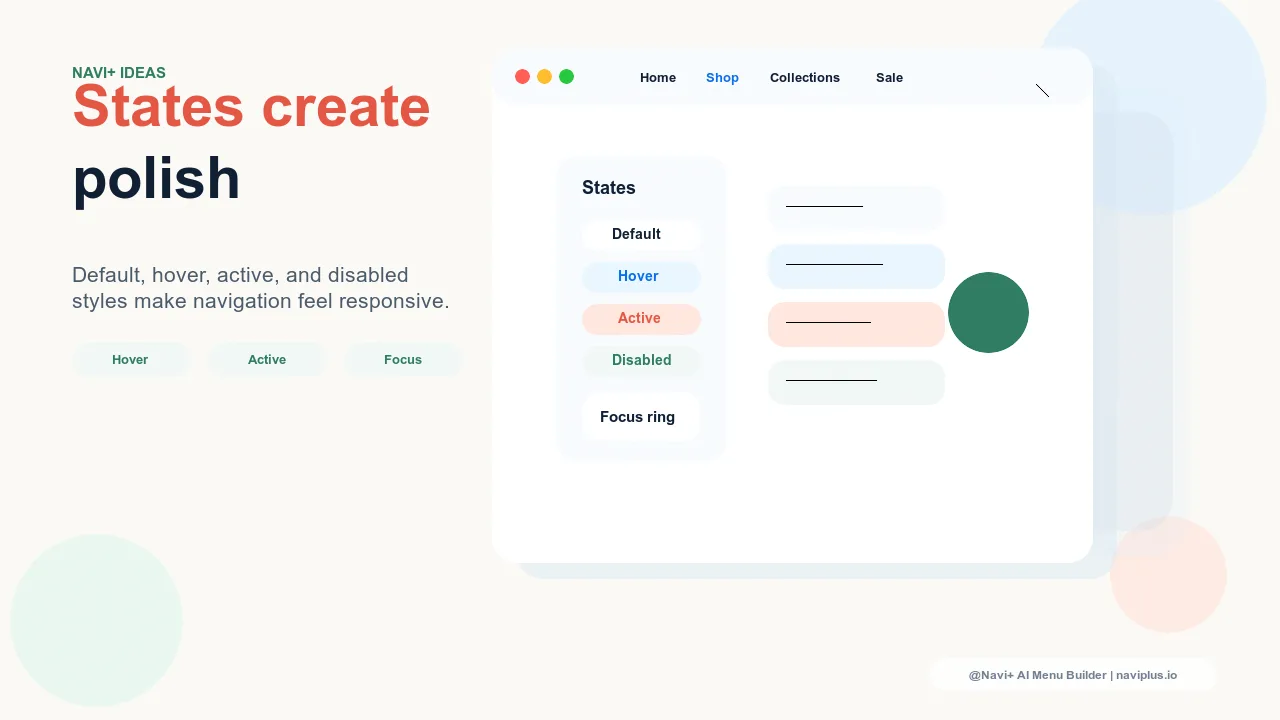 NAVI+ IDEAS

States create polish

Default, hover, active, and disabled styles make navigation feel responsive.

Hover Active Focus

Home Shop Collections Sale

States

Default

Hover

Active

Disabled

Focus ring

@Navi+ AI Menu Builder | naviplus.io